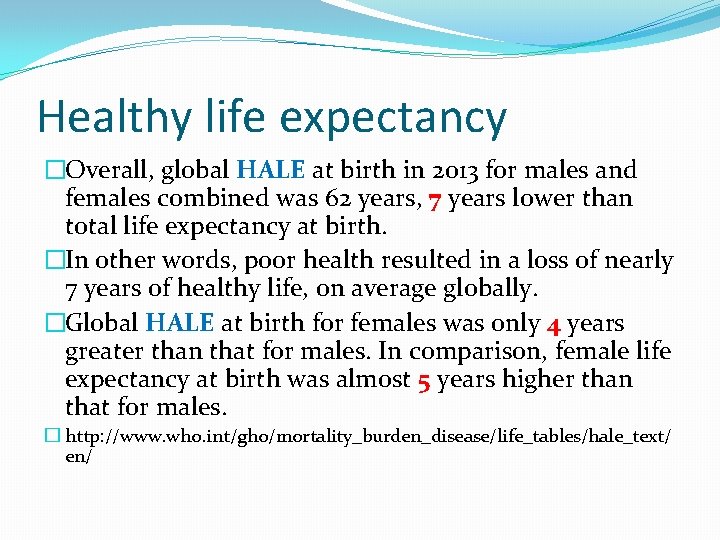 Healthy life expectancy

□Overall, global HALE at birth in 2013 for males and females combined was 62 years, 7 years lower than total life expectancy at birth.

□In other words, poor health resulted in a loss of nearly 7 years of healthy life, on average globally.

□Global HALE at birth for females was only 4 years greater than that for males. In comparison, female life expectancy at birth was almost 5 years higher than that for males.

□ http://www.who.int/gho/mortality_burden_disease/life_tables/hale_text/en/